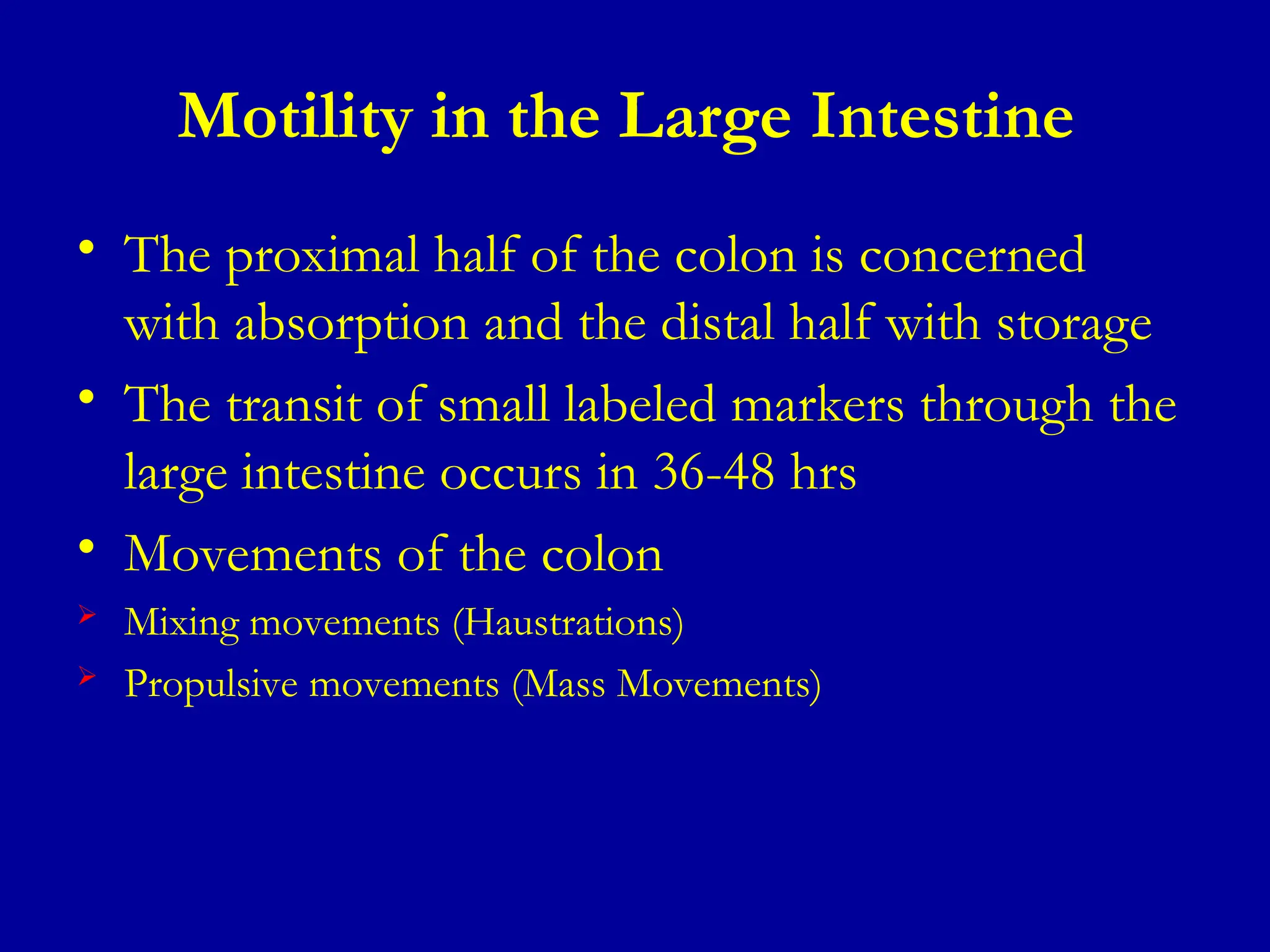 Motility in the Large Intestine

• The proximal half of the colon is concerned with absorption and the distal half with storage

• The transit of small labeled markers through the large intestine occurs in 36-48 hrs

• Movements of the colon

➢ Mixing movements (Haustrations)

➢ Propulsive movements (Mass Movements)